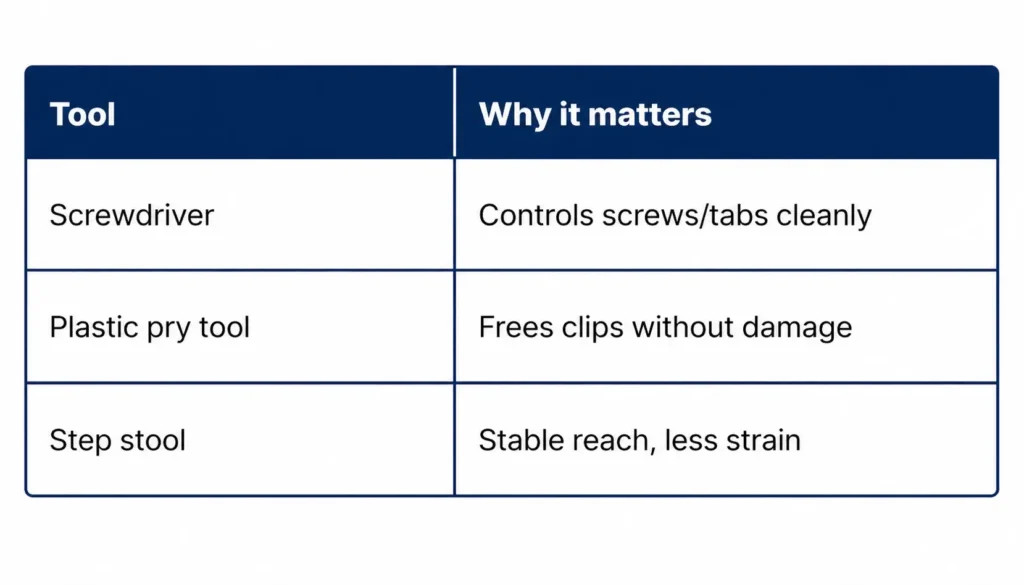 | Tool | Why it matters |
|---|---|
| Screwdriver | Controls screws/tabs cleanly |
| Plastic pry tool | Frees clips without damage |
| Step stool | Stable reach, less strain |